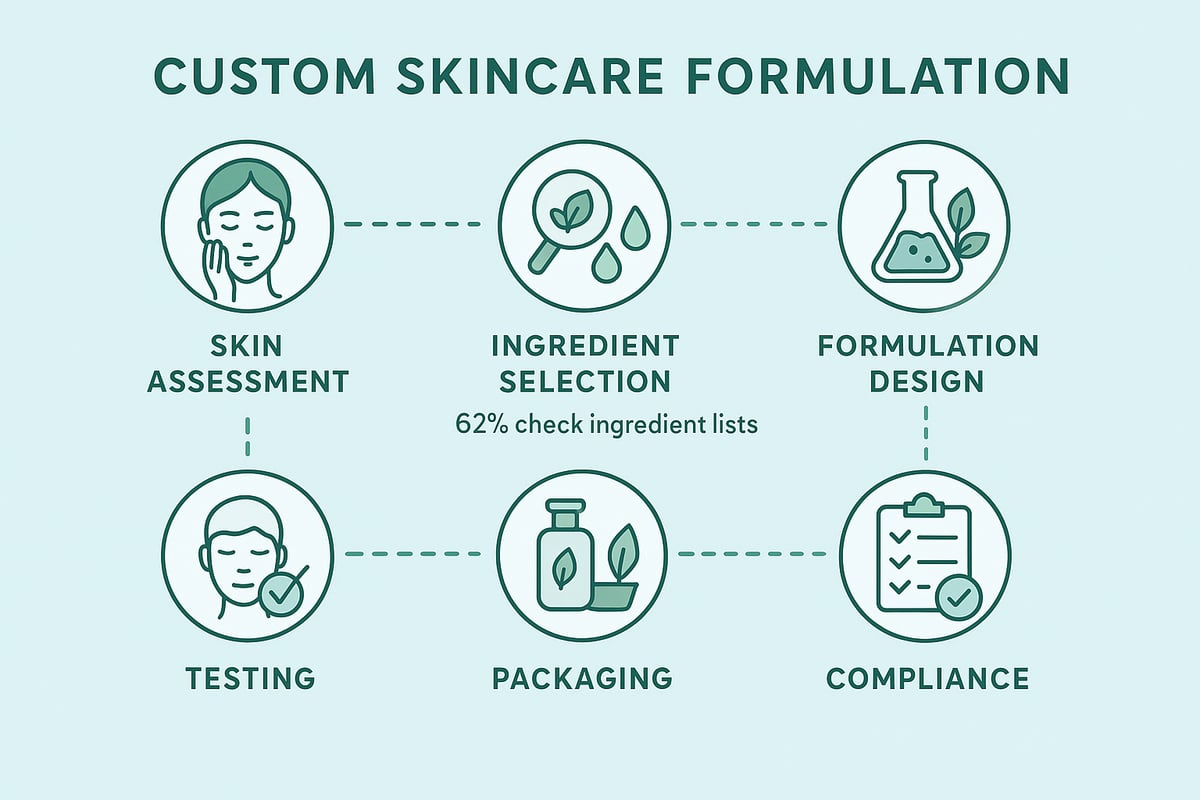 CUSTOM SKINCARE FORMULATION

SKIN ASSESSMENT

INGREDIENT SELECTION

62% check ingredient lists

FORMULATION DESIGN

TESTING

PACKAGING

COMPLIANCE